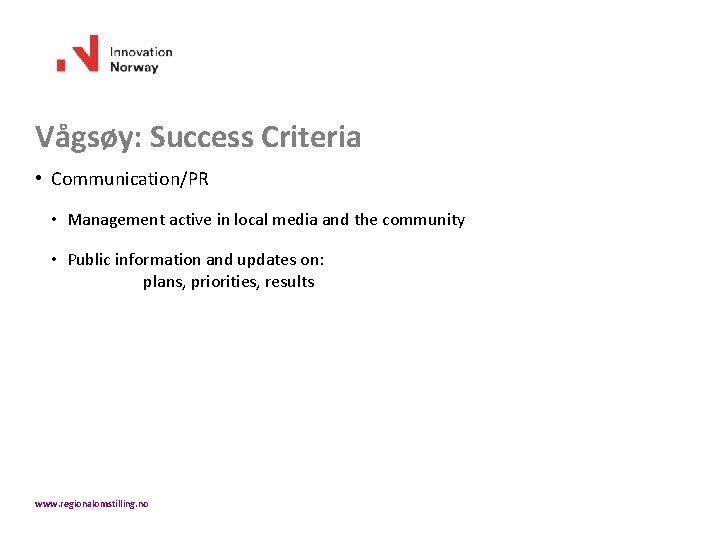 Innovation
Norway

Vågsøy: Success Criteria

• Communication/PR

• Management active in local media and the community

• Public information and updates on:
plans, priorities, results

www.regionalomstilling.no